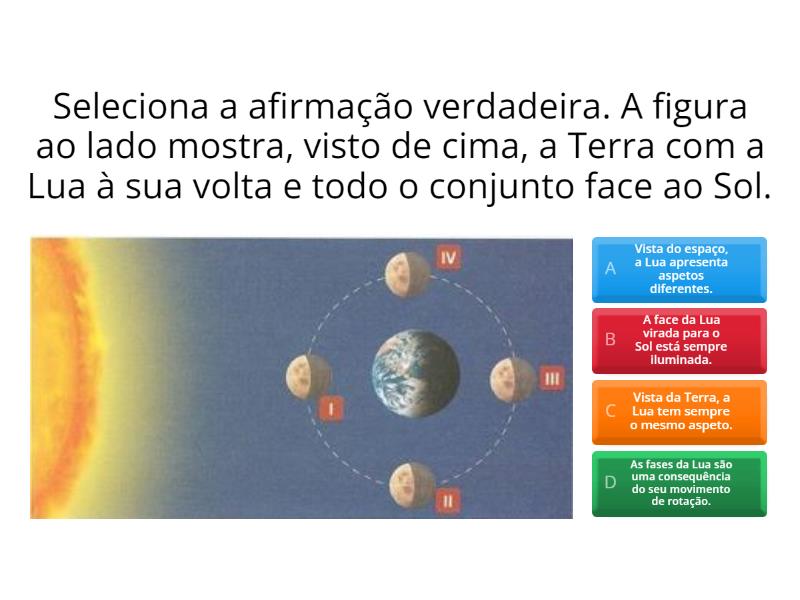 Seleciona a afirmação verdadeira. A figura ao lado mostra, visto de cima, a Terra com a Lua à sua volta e todo o conjunto face ao Sol.

IV

I

III

II

A Vista do espaço, a Lua apresenta aspetos diferentes.

B A face da Lua virada para o Sol está sempre iluminada.

C Vista da Terra, a Lua tem sempre o mesmo aspeto.

D As fases da Lua são uma consequência do seu movimento de rotação.